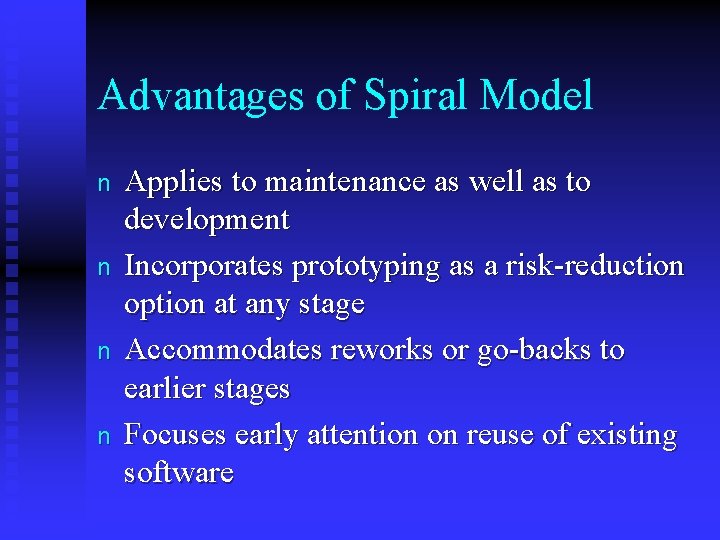 Advantages of Spiral Model

n Applies to maintenance as well as to development

n Incorporates prototyping as a risk-reduction option at any stage

n Accommodates reworks or go-backs to earlier stages

n Focuses early attention on reuse of existing software